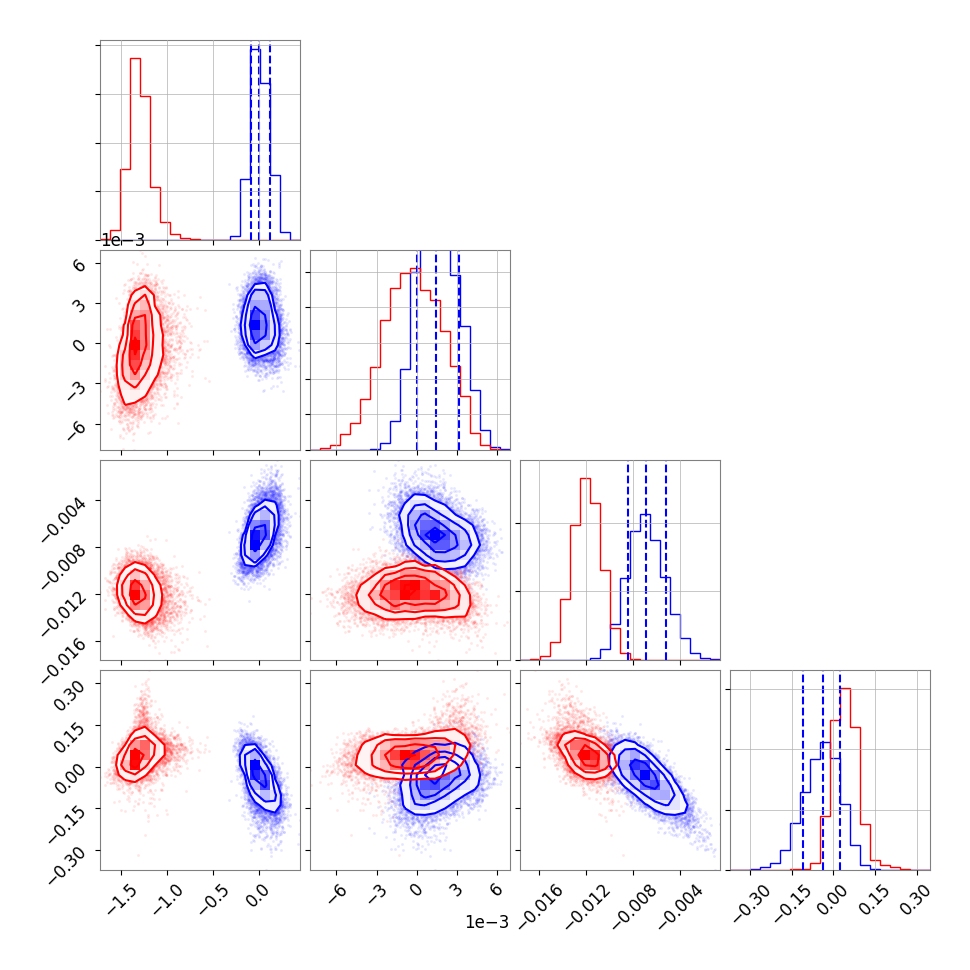 1e−3
6
3
0
−3
−6

−0.004
−0.008
−0.012
−0.016

0.30
0.15
0.00
−0.15
−0.30

−1.5
−1.0
−0.5
0.0

−6
−3
0
3
6
1e−3

−0.016
−0.012
−0.008
−0.004

−0.30
−0.15
0.00
0.15
0.30